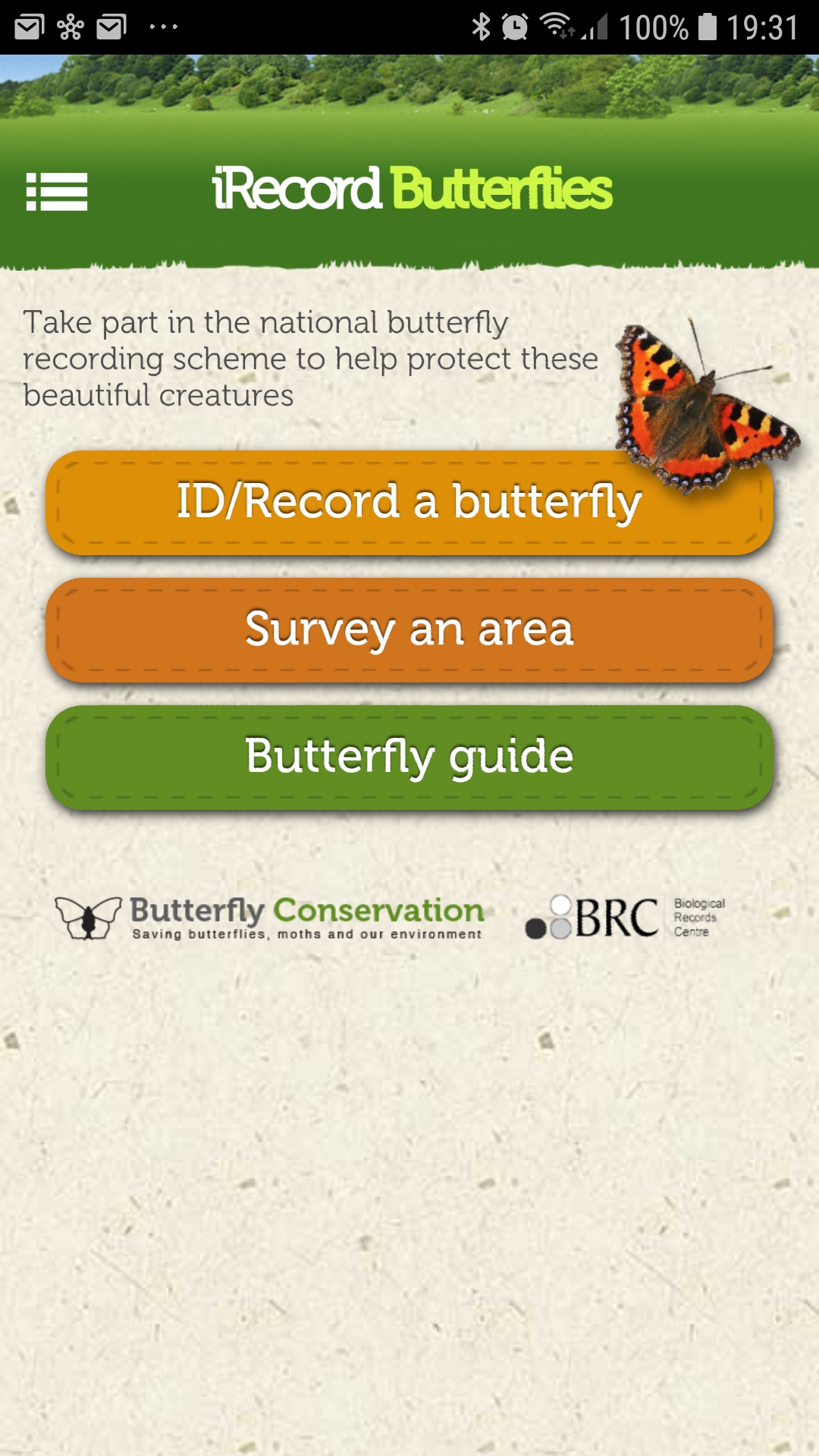 100% 19:31

iRecord Butterflies

Take part in the national butterfly recording scheme to help protect these beautiful creatures

ID/Record a butterfly

Survey an area

Butterfly guide

Butterfly Conservation
Saving butterflies, moths and our environment

BRC Biological Records Centre